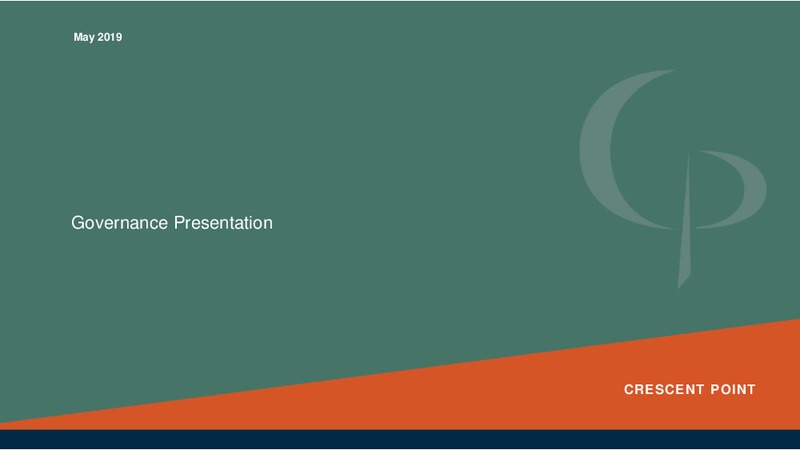 May 2019

Governance Presentation

CRESCENT POINT